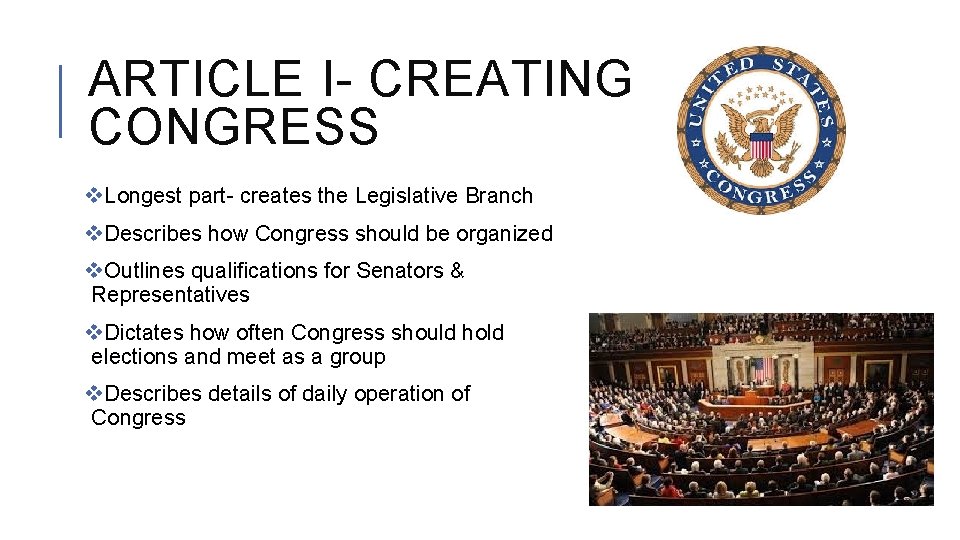 ARTICLE I- CREATING CONGRESS

❖Longest part- creates the Legislative Branch

❖Describes how Congress should be organized

❖Outlines qualifications for Senators & Representatives

❖Dictates how often Congress should hold elections and meet as a group

❖Describes details of daily operation of Congress

UNITED STATES CONGRESS